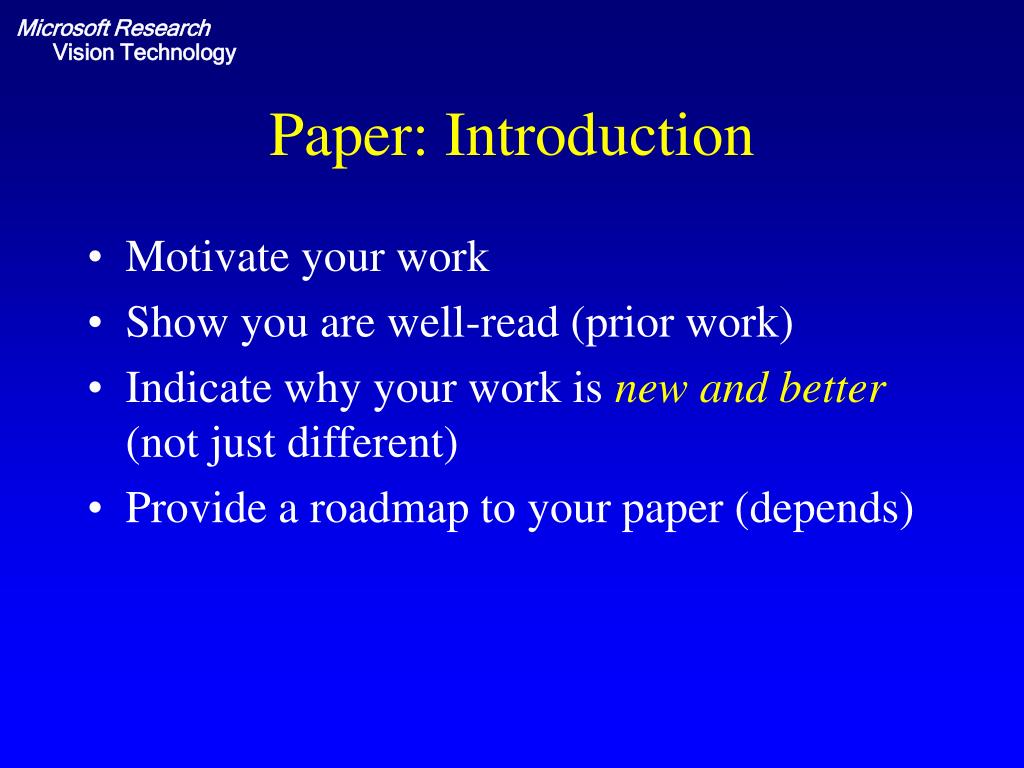 Microsoft Research
Vision Technology

Paper: Introduction

• Motivate your work
• Show you are well-read (prior work)
• Indicate why your work is new and better (not just different)
• Provide a roadmap to your paper (depends)